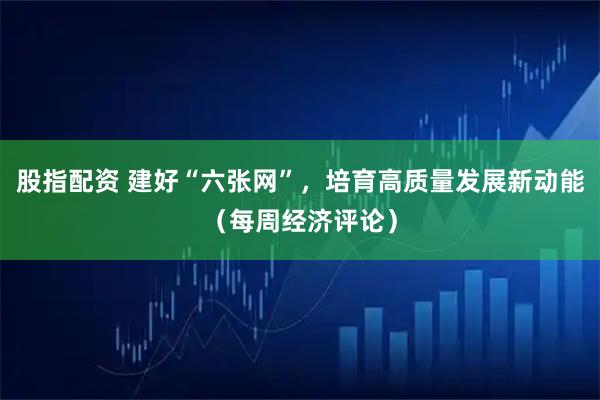 股指配资 建好“六张网”，培育高质量发展新动能（每周经济评论）